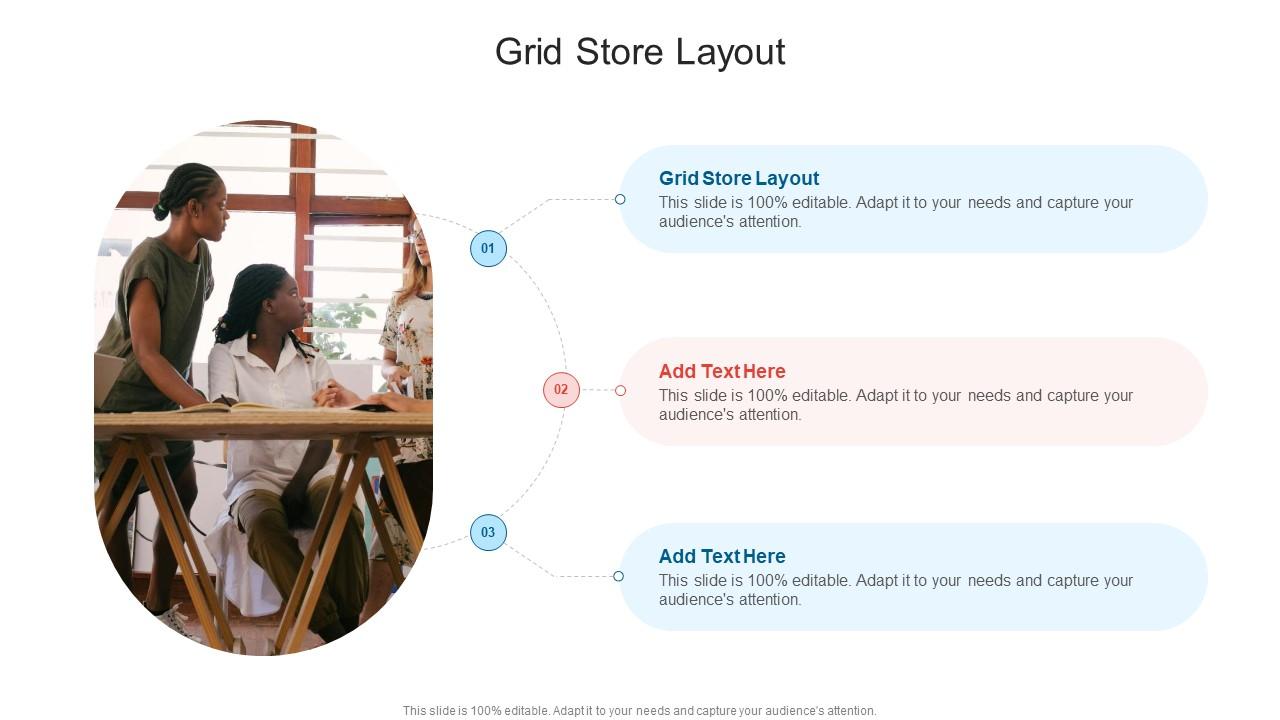 Grid Store Layout

01

Grid Store Layout
This slide is 100% editable. Adapt it to your needs and capture your audience's attention.

02

Add Text Here
This slide is 100% editable. Adapt it to your needs and capture your audience's attention.

03

Add Text Here
This slide is 100% editable. Adapt it to your needs and capture your audience's attention.

This slide is 100% editable. Adapt it to your needs and capture your audience's attention.